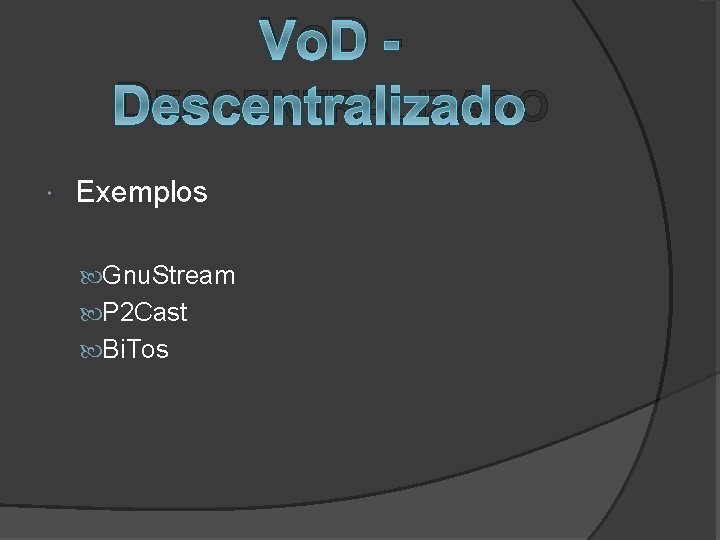 VoD - Descentralizado

Exemplos

GnuStream
P2Cast
BiTos